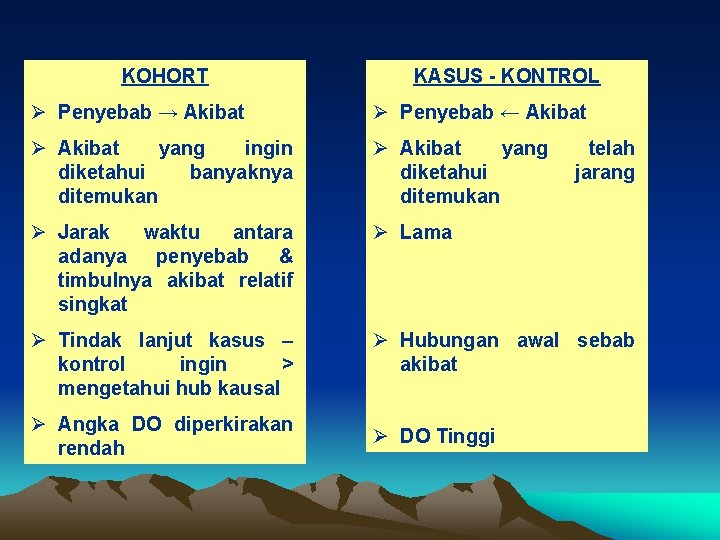 KOHORT

➢ Penyebab → Akibat

➢ Akibat yang ingin diketahui banyaknya ditemukan

➢ Jarak waktu antara adanya penyebab & timbulnya akibat relatif singkat

➢ Tindak lanjut kasus – kontrol ingin > mengetahui hub kausal

➢ Angka DO diperkirakan rendah

KASUS - KONTROL

➢ Penyebab ← Akibat

➢ Akibat yang telah diketahui jarang ditemukan

➢ Lama

➢ Hubungan awal sebab akibat

➢ DO Tinggi